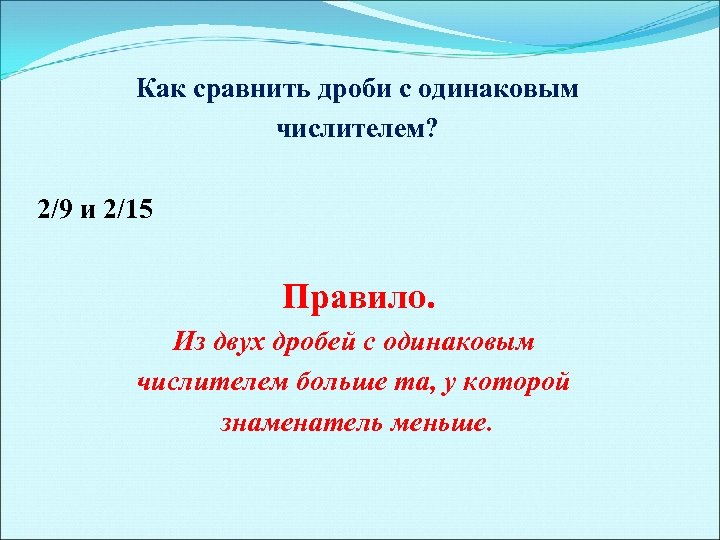 Как сравнить дроби с одинаковым числителем?

2/9 и 2/15

Правило.

Из двух дробей с одинаковым числителем больше та, у которой знаменатель меньше.